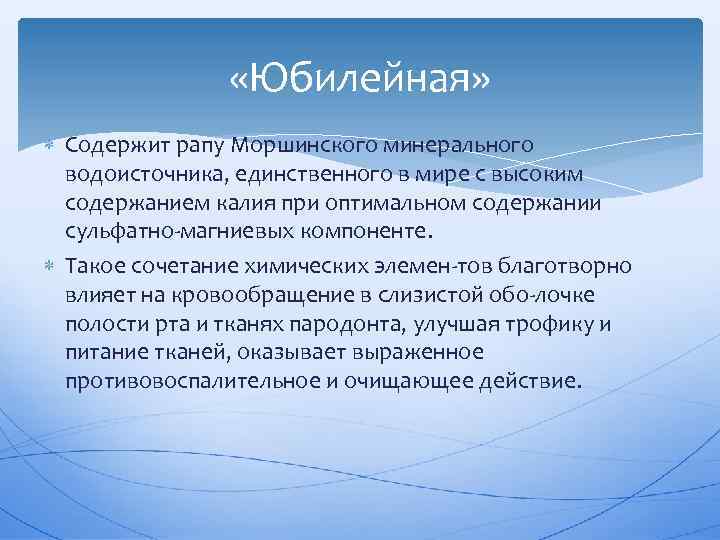 «Юбилейная»

Содержит рапу Моршинского минерального водоисточника, единственного в мире с высоким содержанием калия при оптимальном содержании сульфатно-магниевых компоненте.

Такое сочетание химических элемен-тов благотворно влияет на кровообращение в слизистой обо-лочке полости рта и тканях пародонта, улучшая трофику и питание тканей, оказывает выраженное противовоспалительное и очищающее действие.